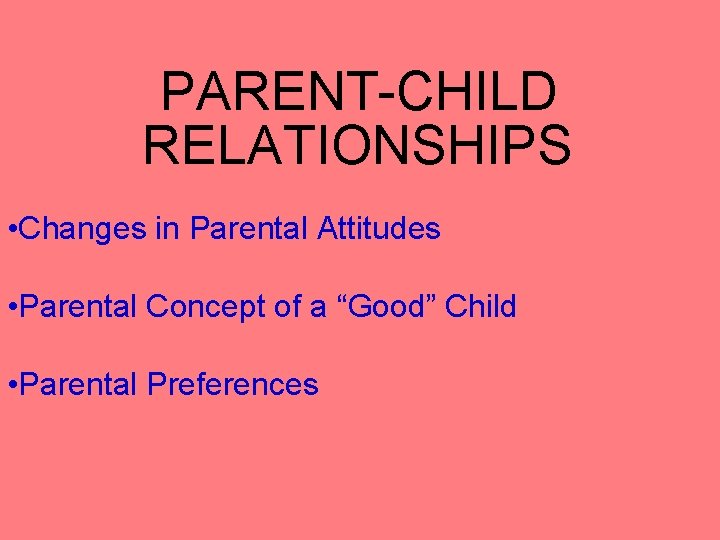 PARENT-CHILD RELATIONSHIPS

•Changes in Parental Attitudes

•Parental Concept of a “Good” Child

•Parental Preferences